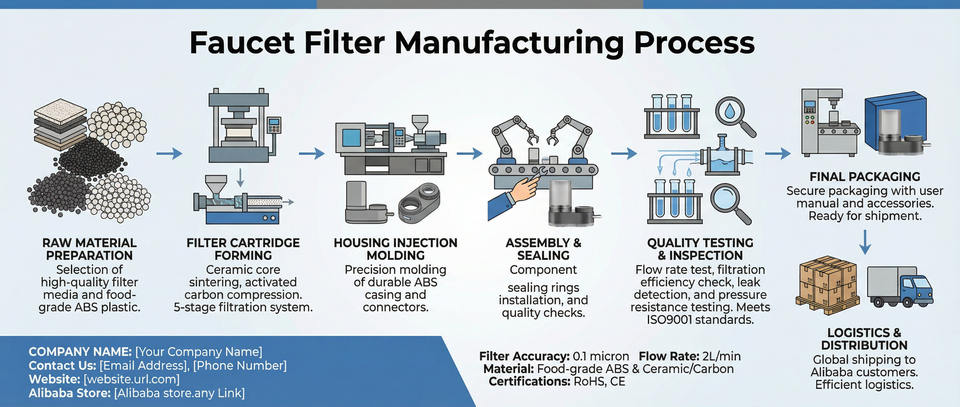 Faucet Filter Manufacturing Process

RAW MATERIAL PREPARATION
Selection of high-quality filter media and food-grade ABS plastic.

FILTER CARTRIDGE FORMING
Ceramic core sintering, activated carbon compression. 5-stage filtration system.

HOUSING INJECTION MOLDING
Precision molding of durable ABS casing and connectors.

ASSEMBLY & SEALING
Component

sealing rings installation, and quality checks.

QUALITY TESTING & INSPECTION
Flow rate test, filtration efficiency check, leak detection, and pressure resistance testing. Meets ISO9001 standards.

FINAL PACKAGING
Secure packaging with user manual and accessories. Ready for shipment.

LOGISTICS & DISTRIBUTION
Global shipping to Alibaba customers. Efficient logistics.

COMPANY NAME: [Your Company Name]
Contact Us: [Email Address], [Phone Number]
Website: [website.url.com]
Alibaba Store: [Alibaba store.any Link]

Filter Accuracy: 0.1 micron Flow Rate: 2L/min
Material: Food-grade ABS & Ceramic/Carbon
Certifications: RoHS, CE